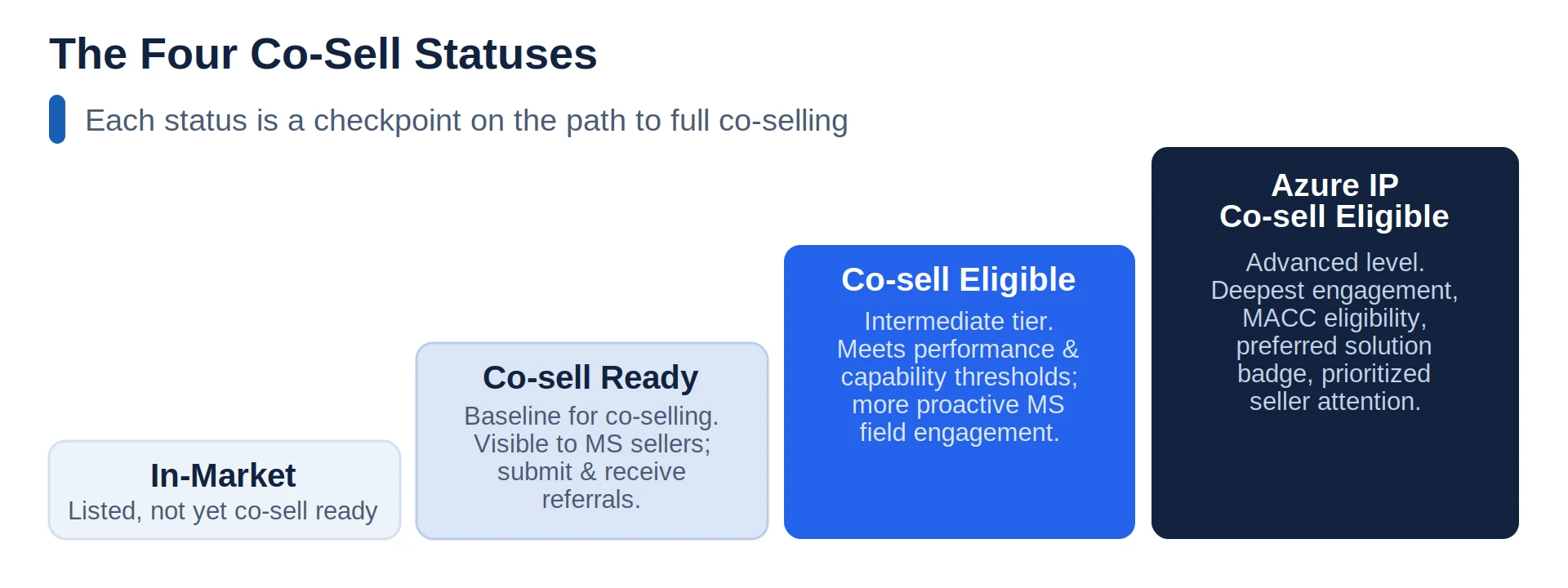 The Four Co-Sell Statuses

Each status is a checkpoint on the path to full co-selling

In-Market
Listed, not yet co-sell ready

Co-sell Ready
Baseline for co-selling. Visible to MS sellers; submit & receive referrals.

Co-sell Eligible
Intermediate tier. Meets performance & capability thresholds; more proactive MS field engagement.

Azure IP
Co-sell Eligible
Advanced level. Deepest engagement, MACC eligibility, preferred solution badge, prioritized seller attention.